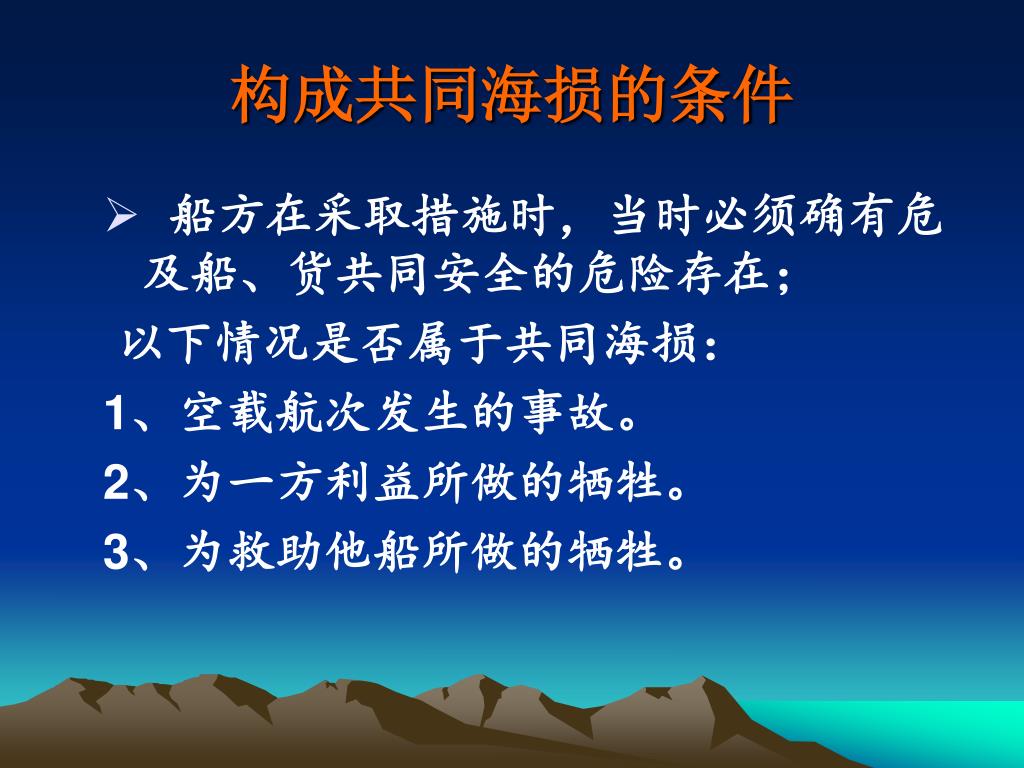 构成共同海损的条件

➢ 船方在采取措施时，当时必须确有危及船、货共同安全的危险存在；

以下情况是否属于共同海损：

1、空载航次发生的事故。

2、为一方利益所做的牺牲。

3、为救助他船所做的牺牲。